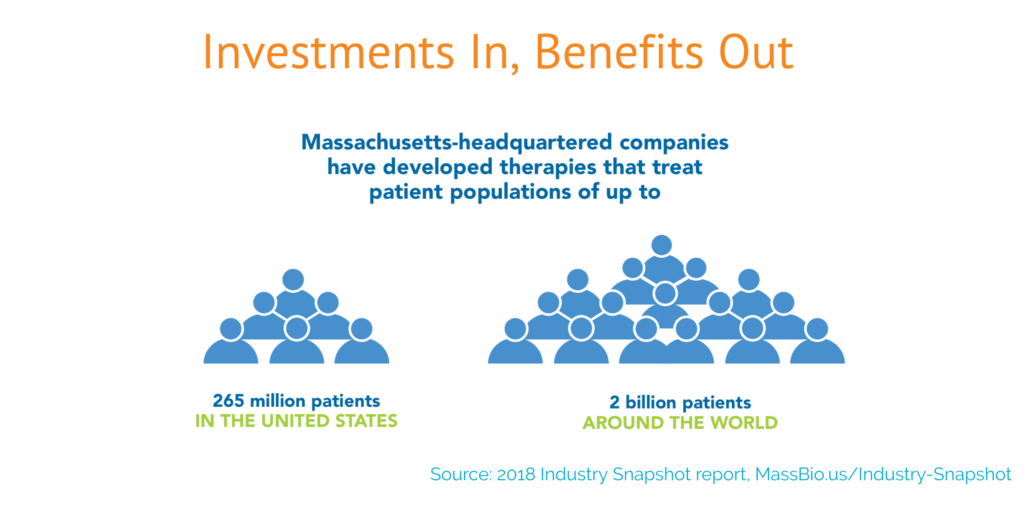 Investments In, Benefits Out

Massachusetts-headquartered companies have developed therapies that treat patient populations of up to

265 million patients
IN THE UNITED STATES

2 billion patients
AROUND THE WORLD

Source: 2018 Industry Snapshot report, MassBio.us/Industry-Snapshot